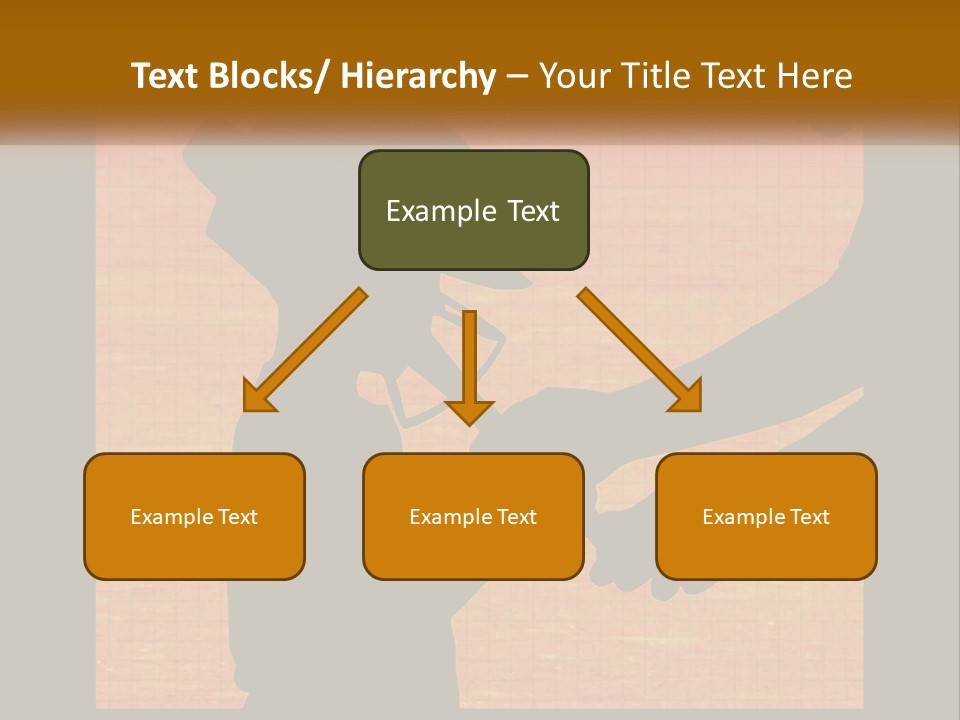 Text Blocks/ Hierarchy – Your Title Text Here

Example Text

Example Text

Example Text

Example Text